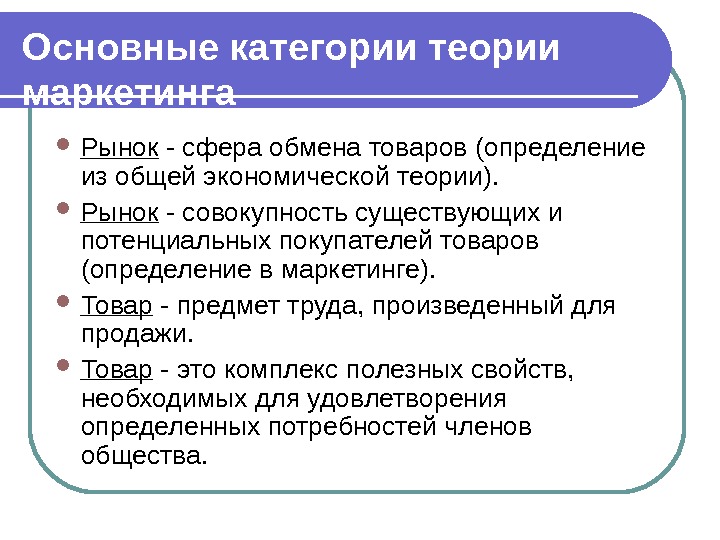 Основные категории теории маркетинга

Рынок - сфера обмена товаров (определение из общей экономической теории).

Рынок - совокупность существующих и потенциальных покупателей товаров (определение в маркетинге).

Товар - предмет труда, произведенный для продажи.

Товар - это комплекс полезных свойств, необходимых для удовлетворения определенных потребностей членов общества.